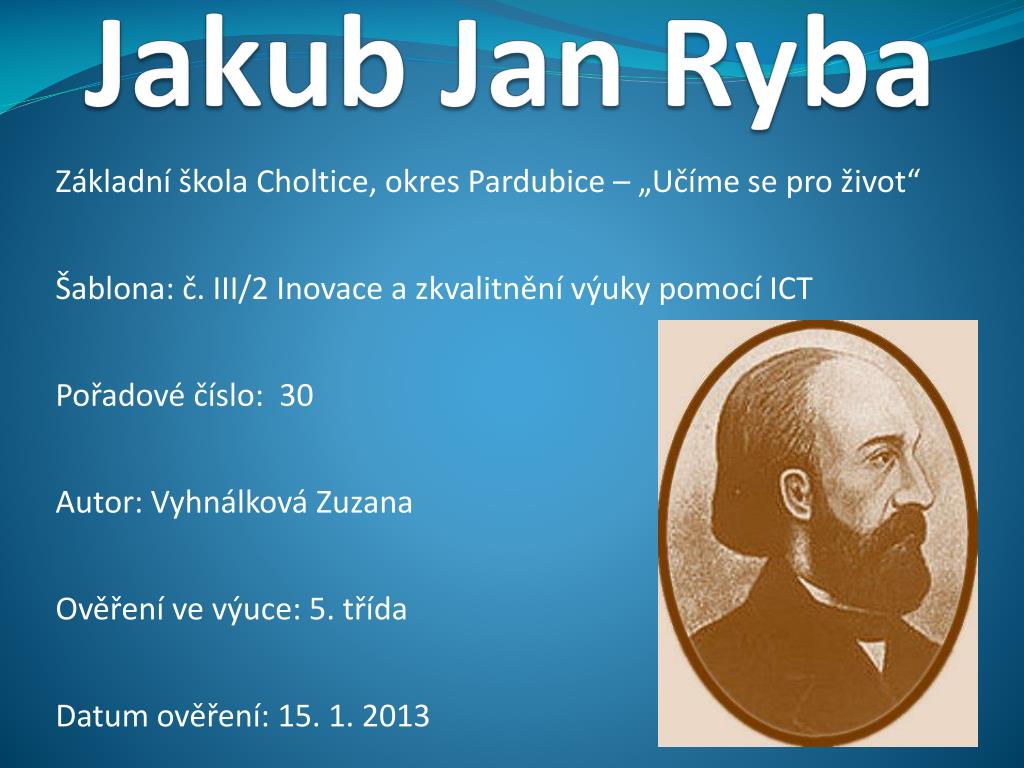 Jakub Jan Ryba

Základní škola Choltice, okres Pardubice – „Učíme se pro život“

Šablona: č. III/2 Inovace a zkvalitnění výuky pomocí ICT

Pořadové číslo: 30

Autor: Vyhnálková Zuzana

Ověření ve výuce: 5. třída

Datum ověření: 15. 1. 2013